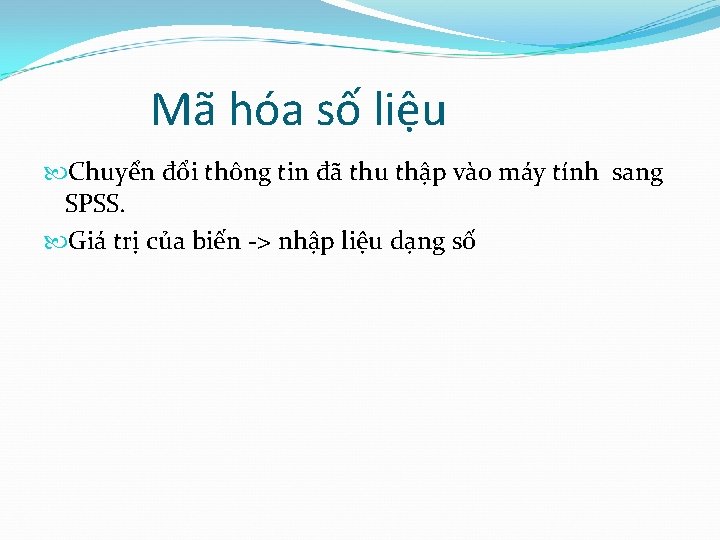 Mã hóa số liệu

Chuyển đổi thông tin đã thu thập vào máy tính  sang SPSS.

Giá trị của biến -> nhập liệu dạng số